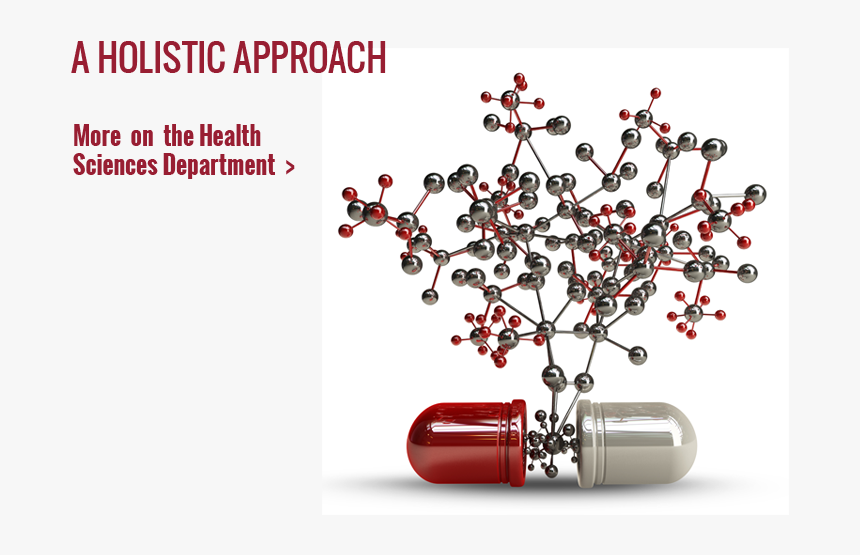 A HOLISTIC APPROACH

More on the Health Sciences Department >